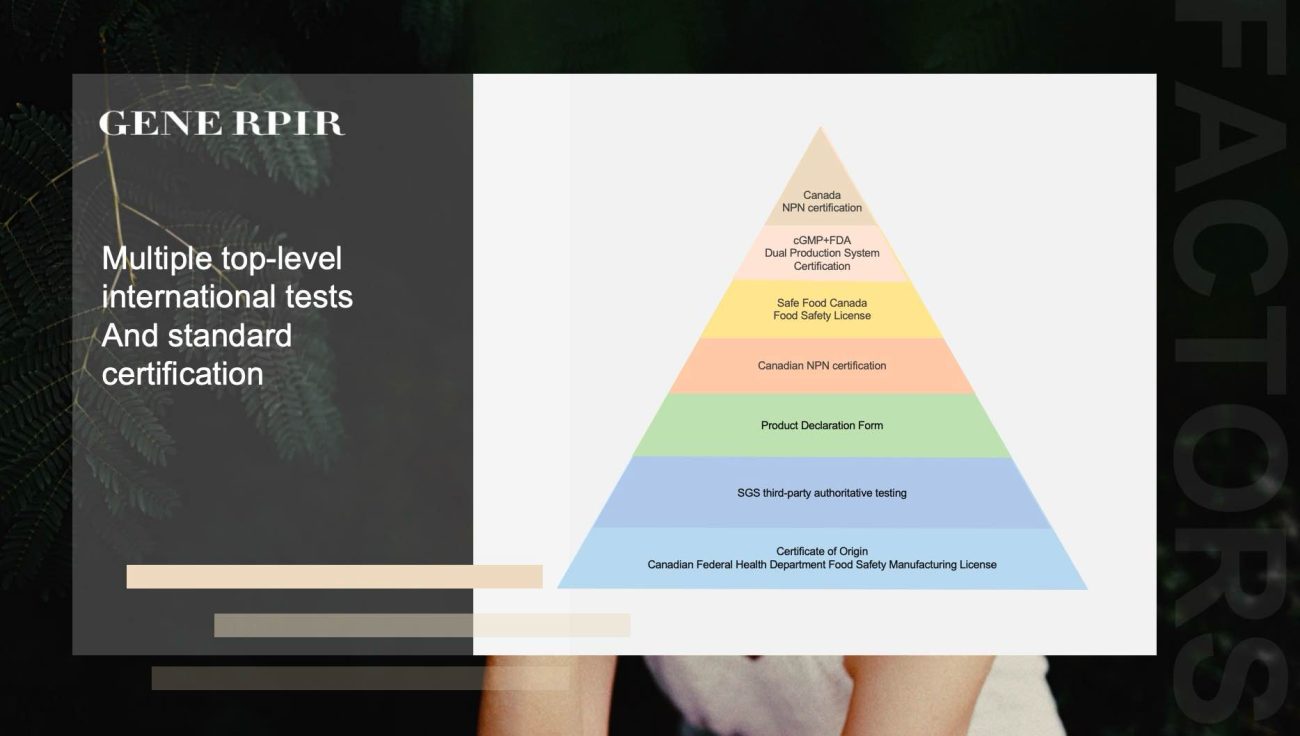 GENE RPIR

Multiple top-level international tests And standard certification

Canada
NPN certification

cGMP+FDA
Dual Production System Certification

Safe Food Canada
Food Safety License

Canadian NPN certification

Product Declaration Form

SGS third-party authoritative testing

Certificate of Origin
Canadian Federal Health Department Food Safety Manufacturing License

FACTORS